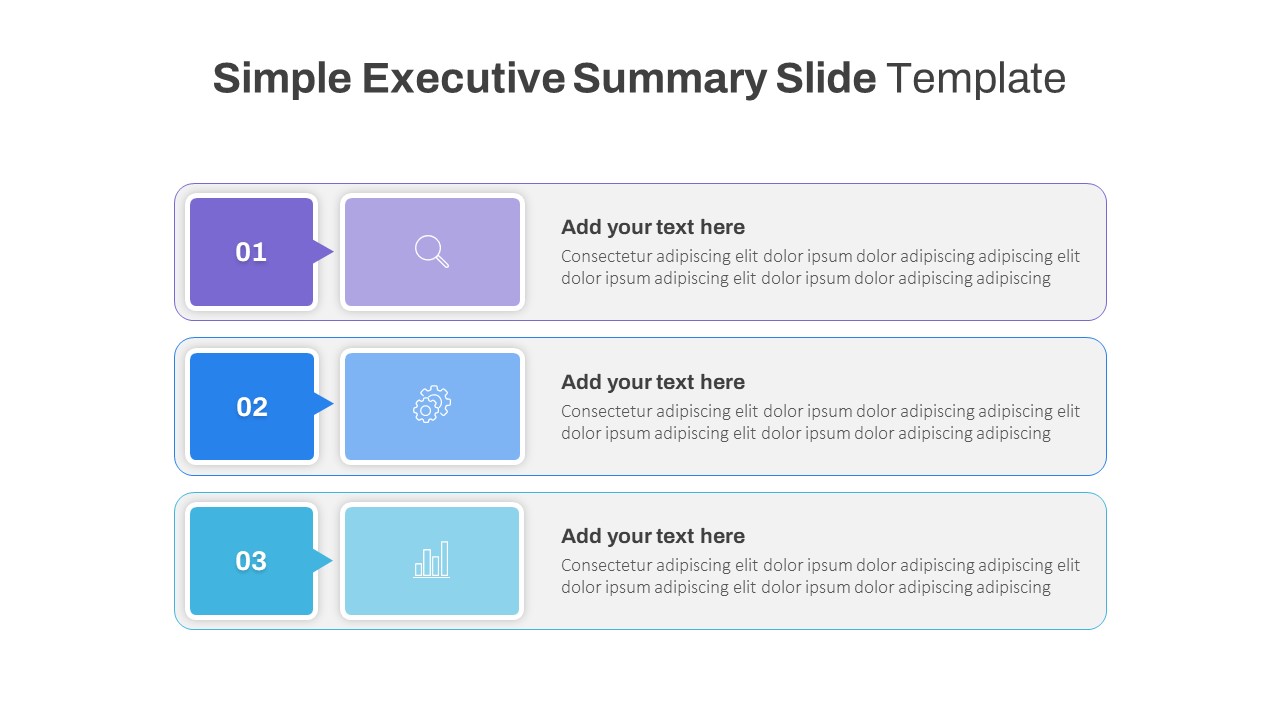 Simple Executive Summary Slide Template

01

Add your text here
Consectetur adipiscing elit dolor ipsum dolor adipiscing adipiscing elit dolor ipsum adipiscing elit dolor ipsum dolor adipiscing adipiscing

02

Add your text here
Consectetur adipiscing elit dolor ipsum dolor adipiscing adipiscing elit dolor ipsum adipiscing elit dolor ipsum dolor adipiscing adipiscing

03

Add your text here
Consectetur adipiscing elit dolor ipsum dolor adipiscing adipiscing elit dolor ipsum adipiscing elit dolor ipsum dolor adipiscing adipiscing